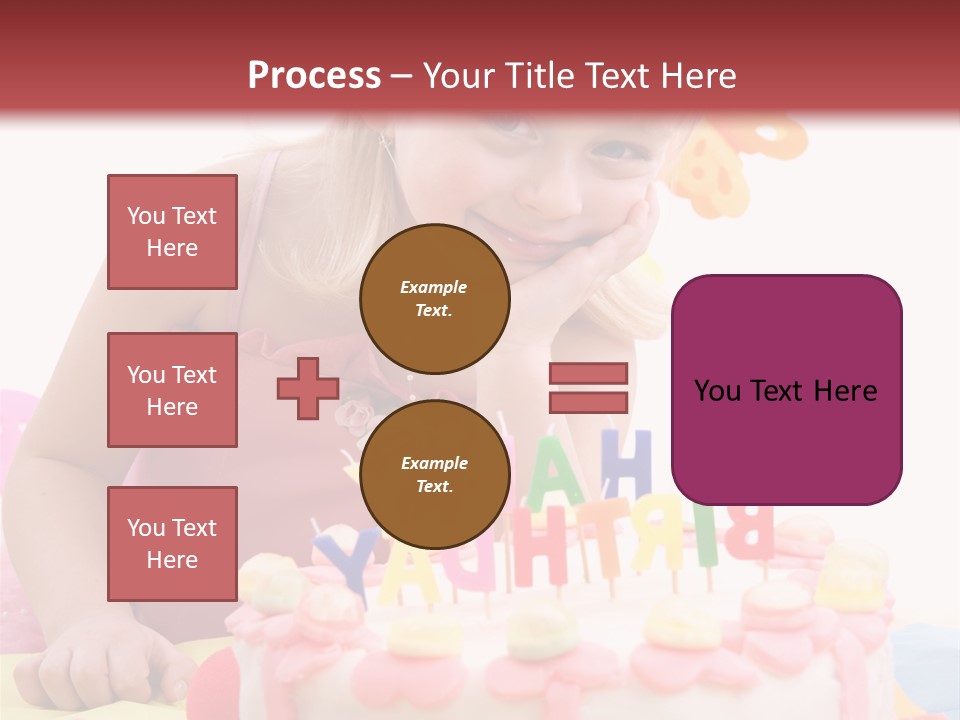 Process – Your Title Text Here

You Text Here

You Text Here

You Text Here

Example Text.

Example Text.

You Text Here

HA BIRTHDAY